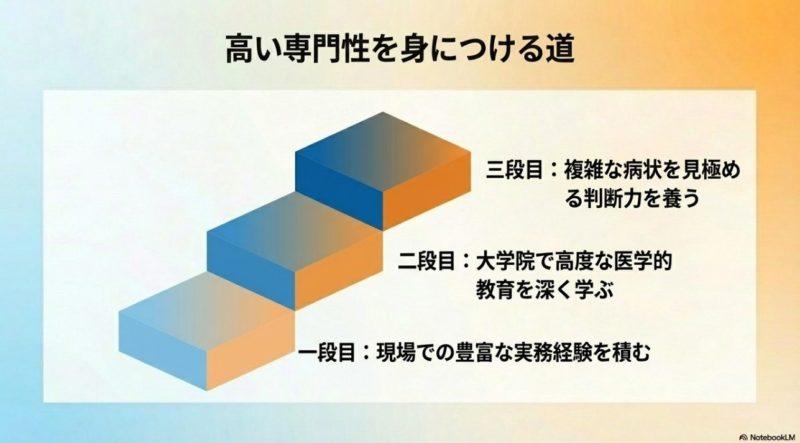 高い専門性を身につける道

三段目：複雑な病状を見極める判断力を養う

二段目：大学院で高度な医学的教育を深く学ぶ

一段目：現場での豊富な実務経験を積む

NotebookLM